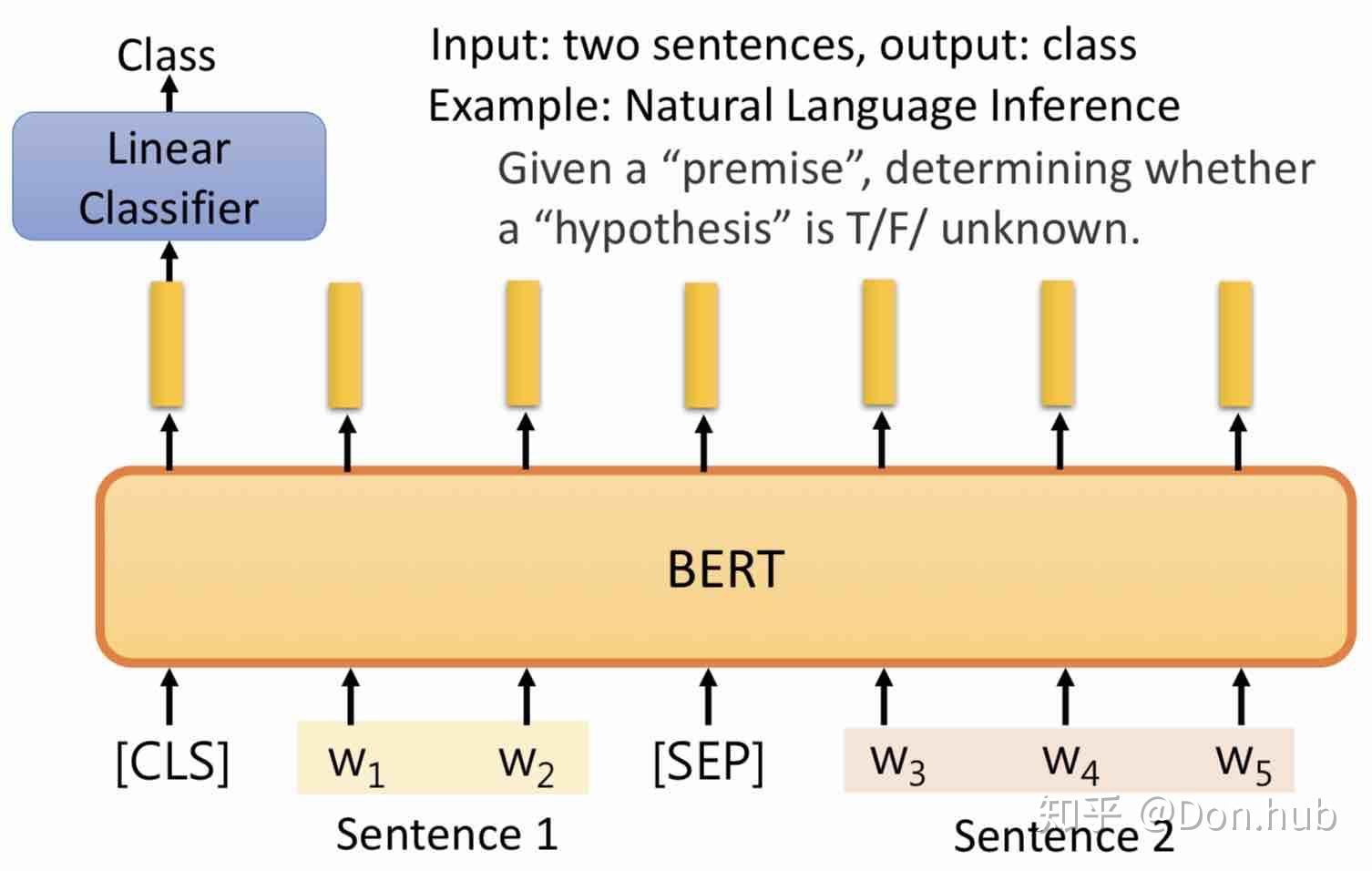 Class

Linear Classifier

Input: two sentences, output: class

Example: Natural Language Inference

Given a “premise”, determining whether a “hypothesis” is T/F/ unknown.

BERT

[CLS] $w_1$ $w_2$ [SEP] $w_3$ $w_4$ $w_5$

Sentence 1

Sentence 2

知乎 @Don.hub